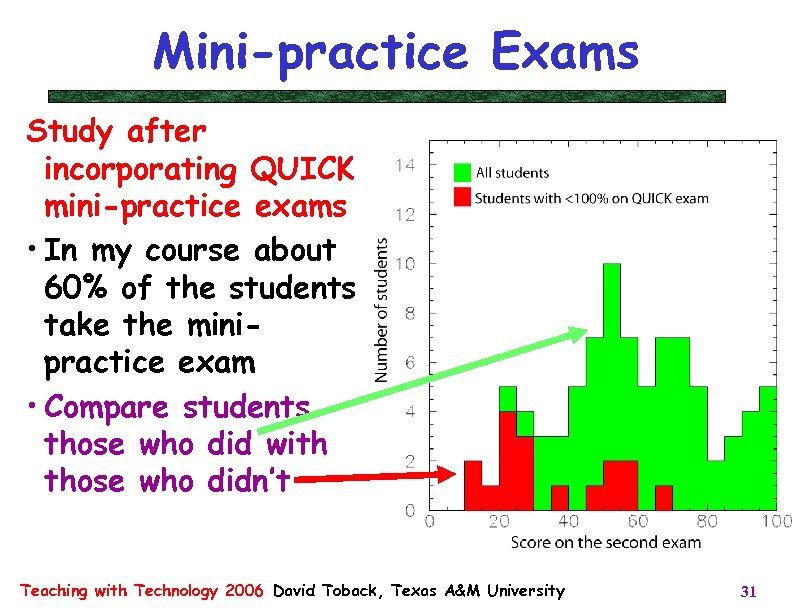 Mini-practice Exams

Study after incorporating QUICK mini-practice exams

• In my course about 60% of the students take the mini-practice exam

• Compare students those who did with those who didn't

All students
Students with <100% on QUICK exam

Number of students

14
12
10
8
6
4
2
0

0 20 40 60 80 100

Score on the second exam

Teaching with Technology 2006 David Toback, Texas A&M University

31